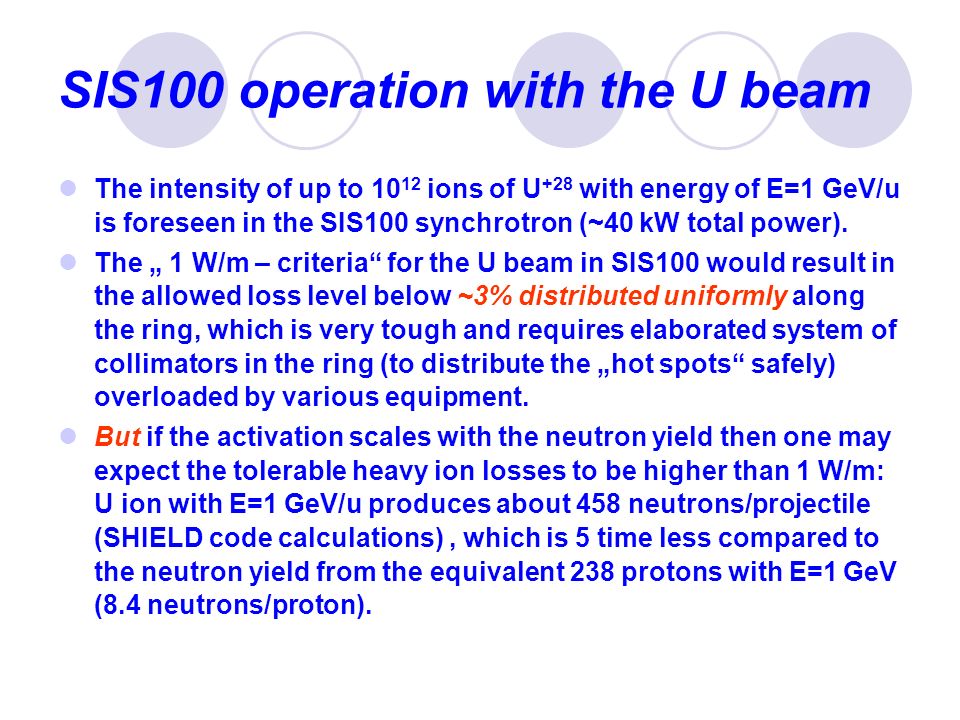 SIS100 operation with the U beam

The intensity of up to $10^{12}$ ions of $U^{+28}$ with energy of E=1 GeV/u is foreseen in the SIS100 synchrotron (~40 kW total power).

The „ 1 W/m – criteria“ for the U beam in SIS100 would result in the allowed loss level below ~3% distributed uniformly along the ring, which is very tough and requires elaborated system of collimators in the ring (to distribute the „hot spots“ safely) overloaded by various equipment.

But if the activation scales with the neutron yield then one may expect the tolerable heavy ion losses to be higher than 1 W/m: U ion with E=1 GeV/u produces about 458 neutrons/projectile (SHIELD code calculations) , which is 5 time less compared to the neutron yield from the equivalent 238 protons with E=1 GeV (8.4 neutrons/proton).